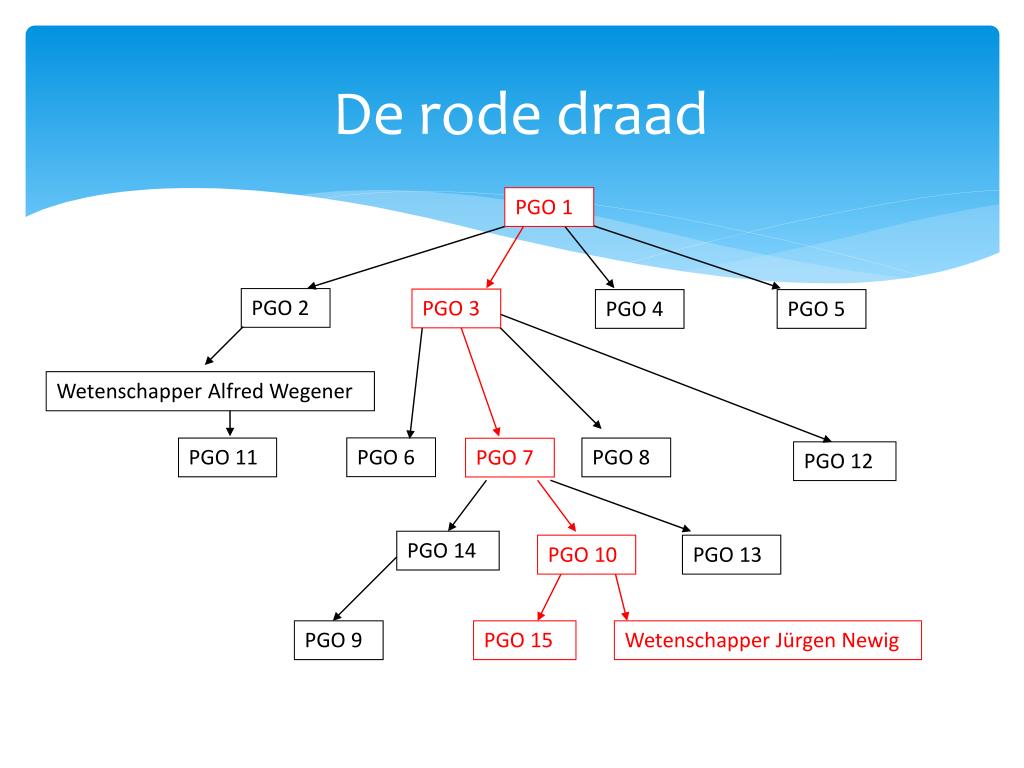 De rode draad

PGO 1

PGO 2

PGO 3

PGO 4

PGO 5

Wetenschapper Alfred Wegener

PGO 11

PGO 6

PGO 7

PGO 8

PGO 12

PGO 14

PGO 10

PGO 13

PGO 9

PGO 15

Wetenschapper Jürgen Newig